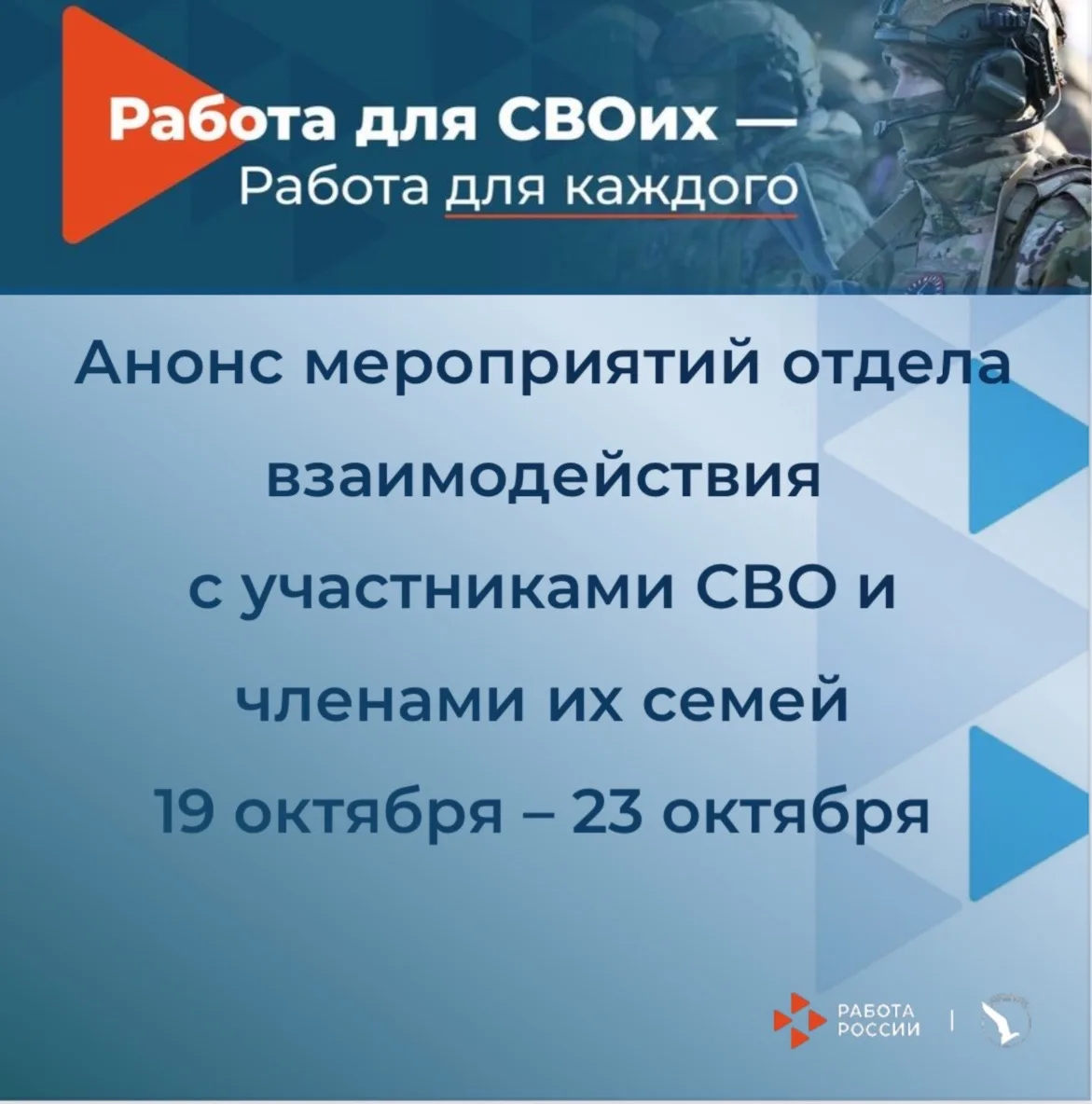 Работа для СВОих —
Работа для каждого

Анонс мероприятий отдела взаимодействия с участниками СВО и членами их семей 19 октября – 23 октября

РАБОТА РОССИИ